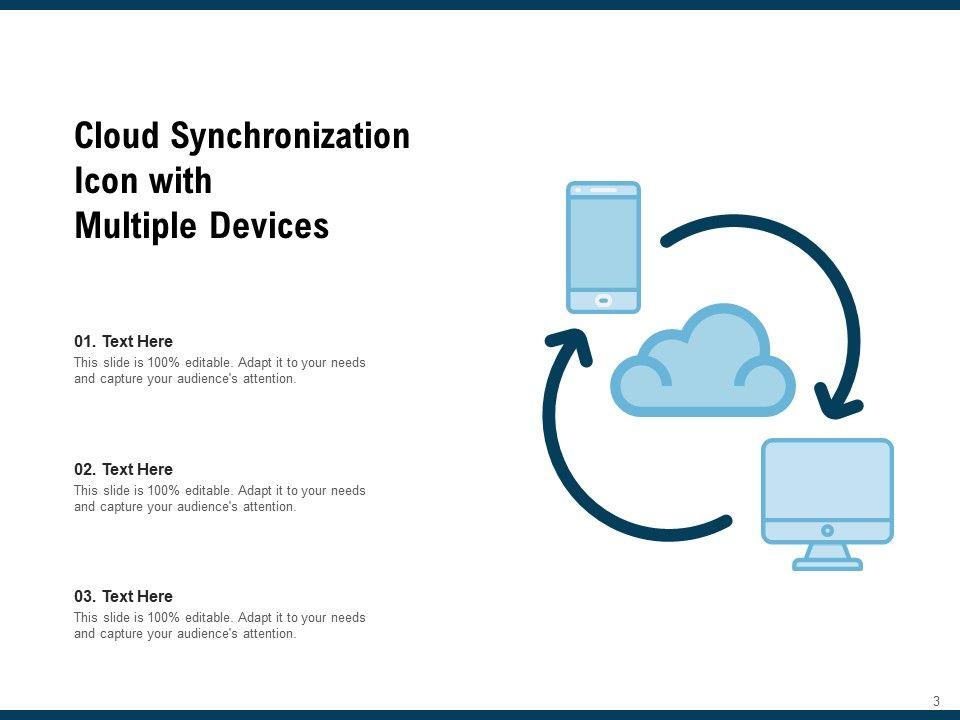 Cloud Synchronization Icon with Multiple Devices

01. Text Here
This slide is 100% editable. Adapt it to your needs and capture your audience's attention.

02. Text Here
This slide is 100% editable. Adapt it to your needs and capture your audience's attention.

03. Text Here
This slide is 100% editable. Adapt it to your needs and capture your audience's attention.

3